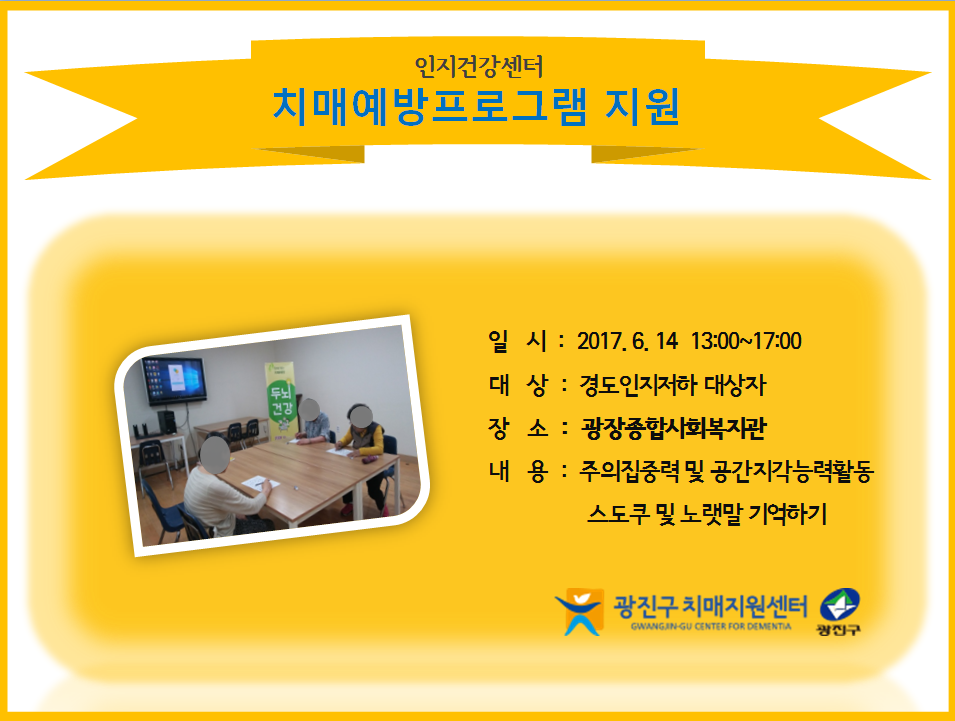 인지건강센터
치매예방프로그램 지원

두뇌 건강

일 시 : 2017. 6. 14 13:00~17:00
대 상 : 경도인지저하 대상자
장 소 : 광장종합사회복지관
내 용 : 주의집중력 및 공간지각능력활동
스도쿠 및 노랫말 기억하기

광진구 치매지원센터
GWANGJIN-GU CENTER FOR DEMENTIA
광진구